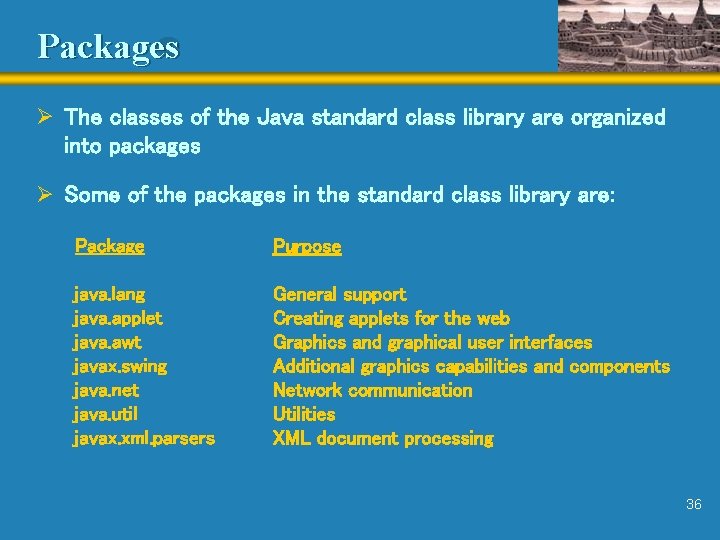 Packages

➢ The classes of the Java standard class library are organized into packages

➢ Some of the packages in the standard class library are:

| Package | Purpose |
|---|---|
| java.lang | General support |
| java.applet | Creating applets for the web |
| java.awt | Graphics and graphical user interfaces |
| javax.swing | Additional graphics capabilities and components |
| java.net | Network communication |
| java.util | Utilities |
| javax.xml.parsers | XML document processing |

36